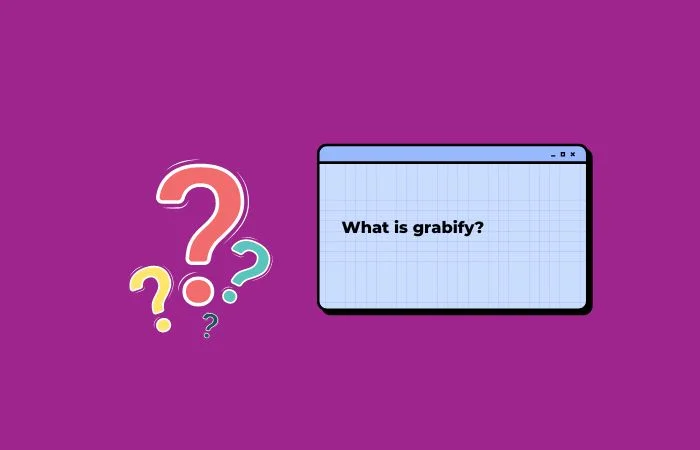 What is grabify?